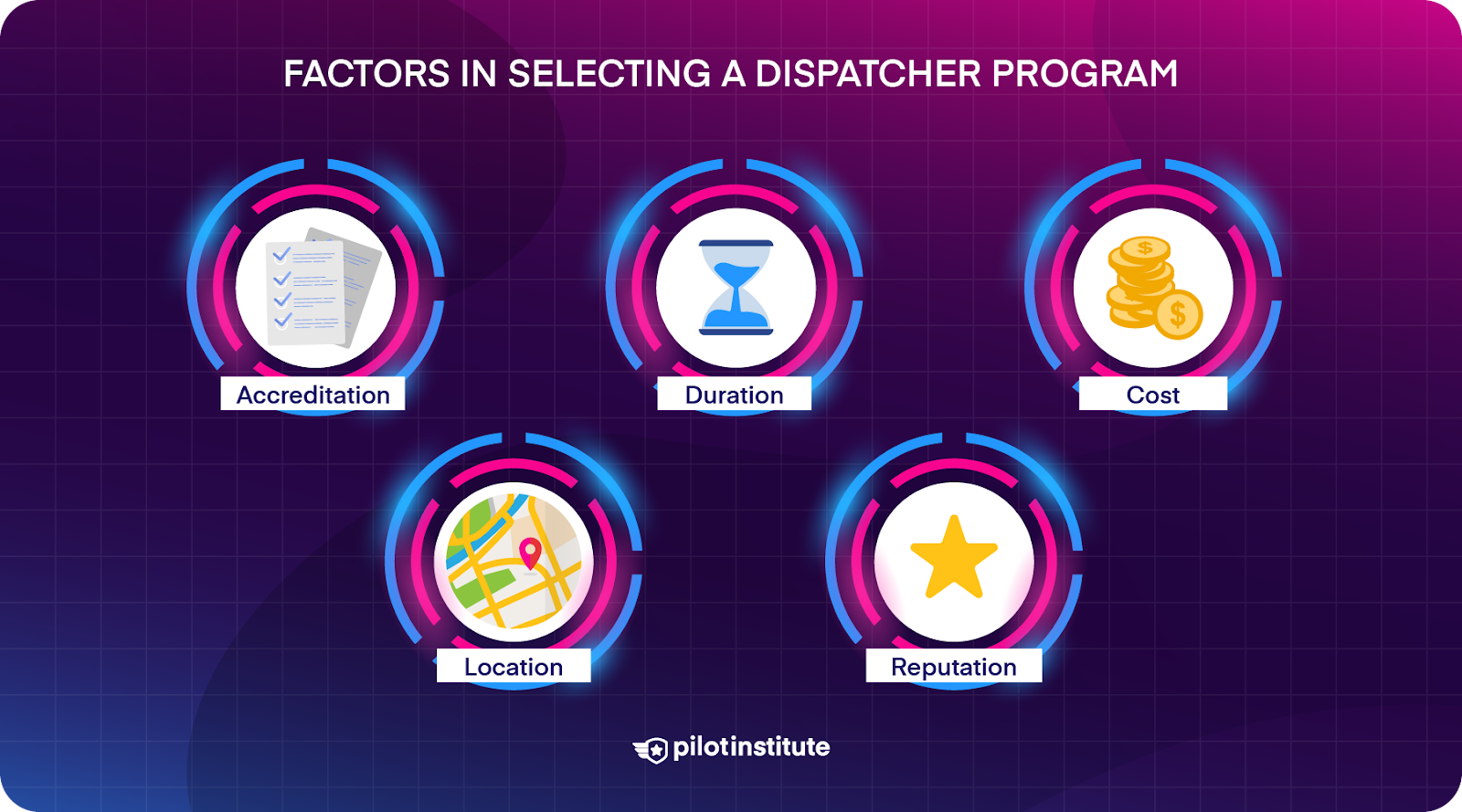 FACTORS IN SELECTING A DISPATCHER PROGRAM

Accreditation

Duration

Cost

Location

Reputation

pilotinstitute